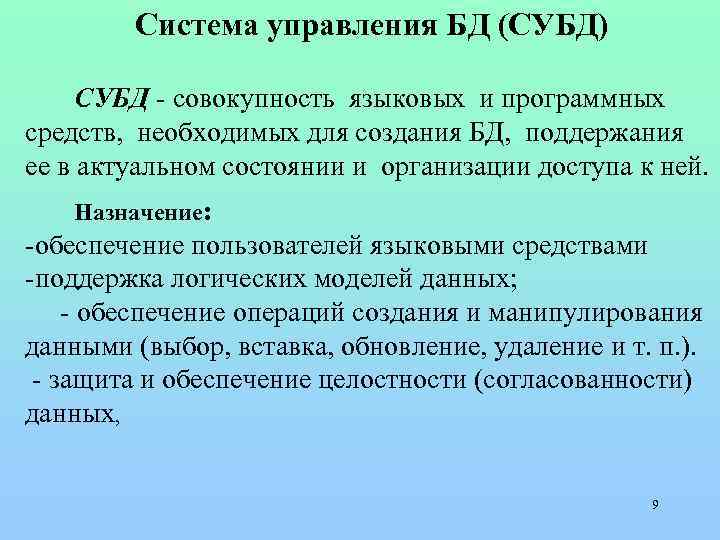 Система управления БД (СУБД)

СУБД - совокупность языковых и программных средств, необходимых для создания БД, поддержания ее в актуальном состоянии и организации доступа к ней.

Назначение:
-обеспечение пользователей языковыми средствами
-поддержка логических моделей данных;
- обеспечение операций создания и манипулирования данными (выбор, вставка, обновление, удаление и т. п.).
- защита и обеспечение целостности (согласованности) данных,

9